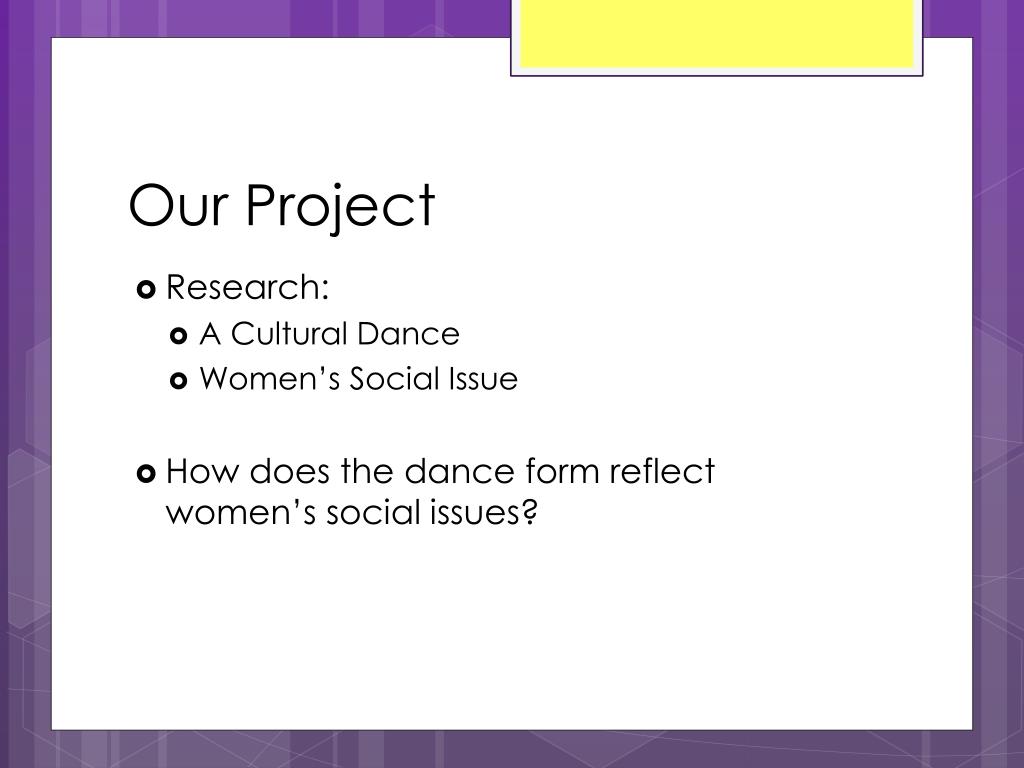 Our Project

Research:

A Cultural Dance

Women’s Social Issue

How does the dance form reflect women’s social issues?